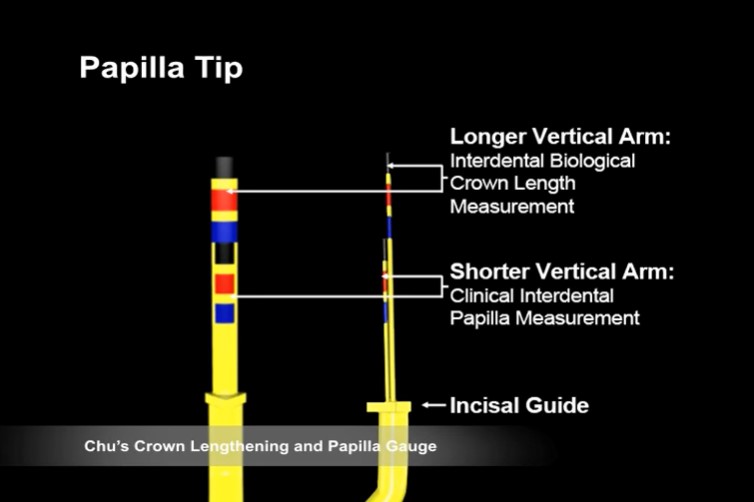 Papilla Tip

Longer Vertical Arm:
Interdental Biological Crown Length Measurement

Shorter Vertical Arm:
Clinical Interdental Papilla Measurement

Incisal Guide

Chu's Crown Lengthening and Papilla Gauge